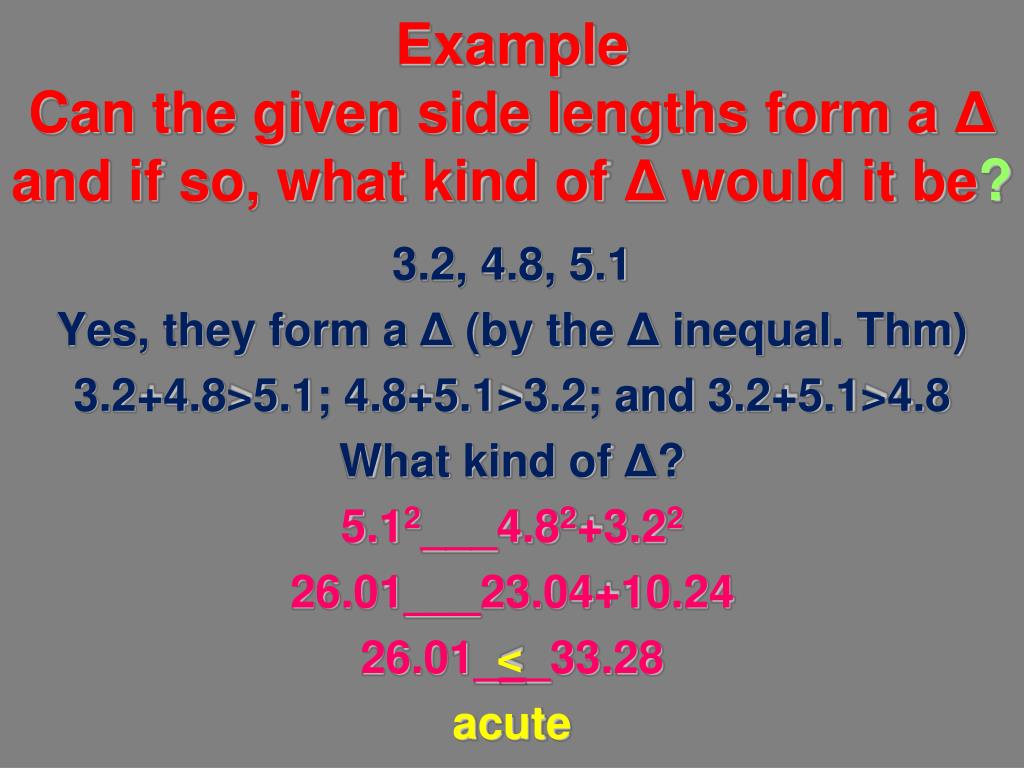 Example
Can the given side lengths form a Δ and if so, what kind of Δ would it be?

3.2, 4.8, 5.1

Yes, they form a Δ (by the Δ inequal. Thm)

3.2+4.8>5.1; 4.8+5.1>3.2; and 3.2+5.1>4.8

What kind of Δ?

$5.1^2$___$4.8^2+3.2^2$

26.01___23.04+10.24

26.01_<_33.28

acute